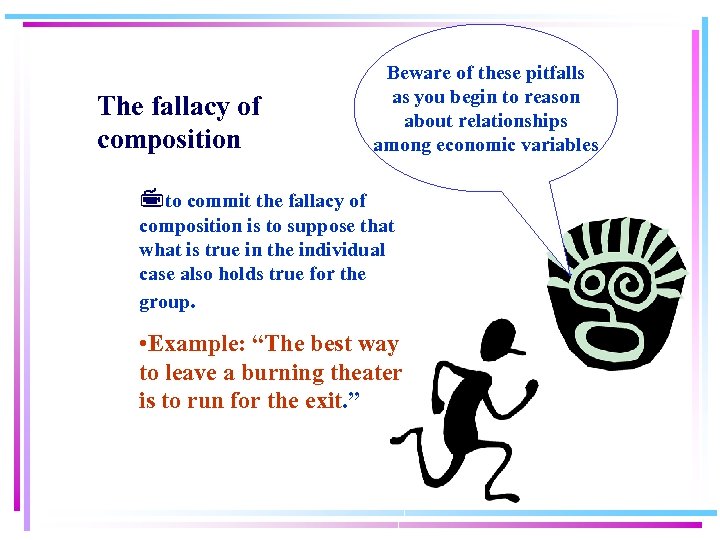 The fallacy of composition

Beware of these pitfalls as you begin to reason about relationships among economic variables

to commit the fallacy of composition is to suppose that what is true in the individual case also holds true for the group.

•Example: “The best way to leave a burning theater is to run for the exit.”